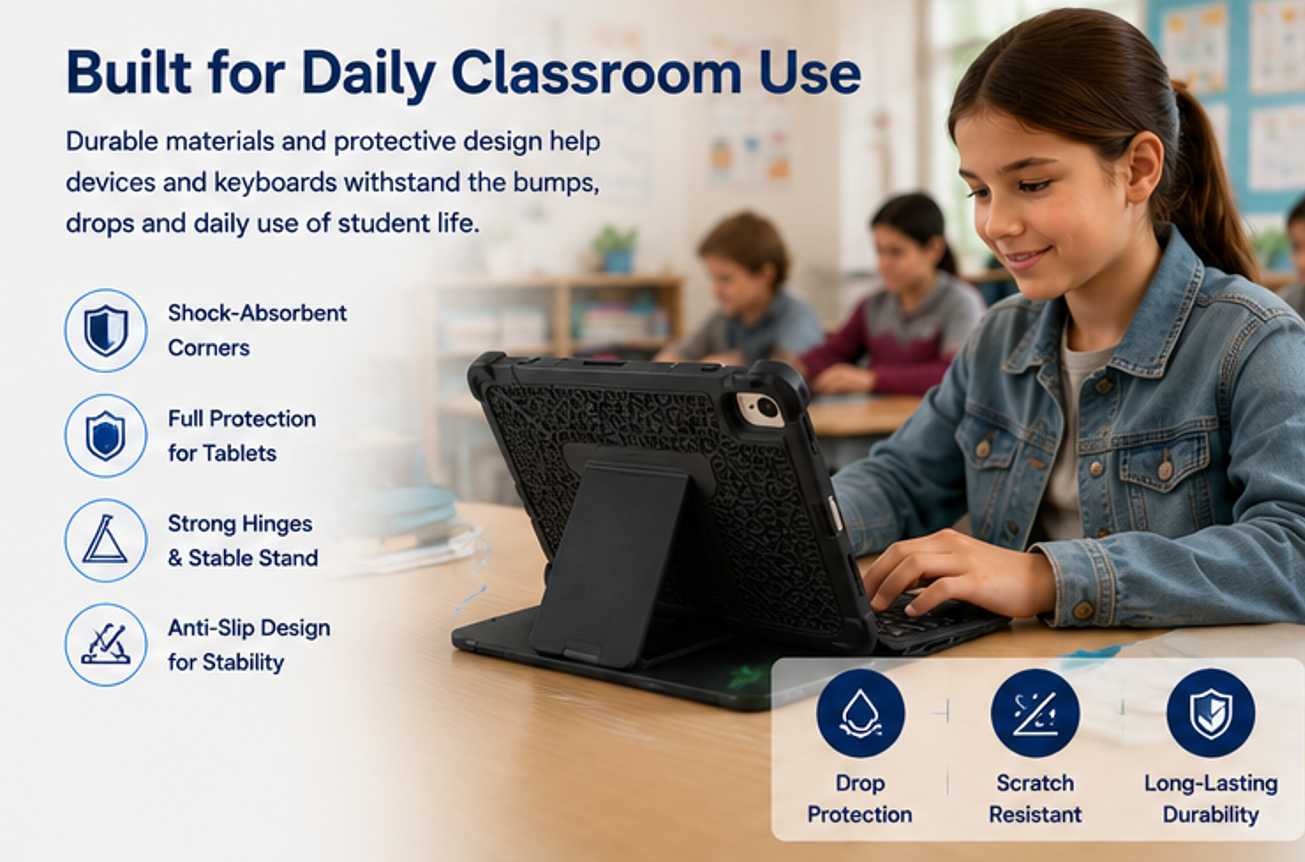 Built for Daily Classroom Use

Durable materials and protective design help devices and keyboards withstand the bumps, drops and daily use of student life.

Shock-Absorbent Corners

Full Protection for Tablets

Strong Hinges & Stable Stand

Anti-Slip Design for Stability

Drop Protection

Scratch Resistant

Long-Lasting Durability